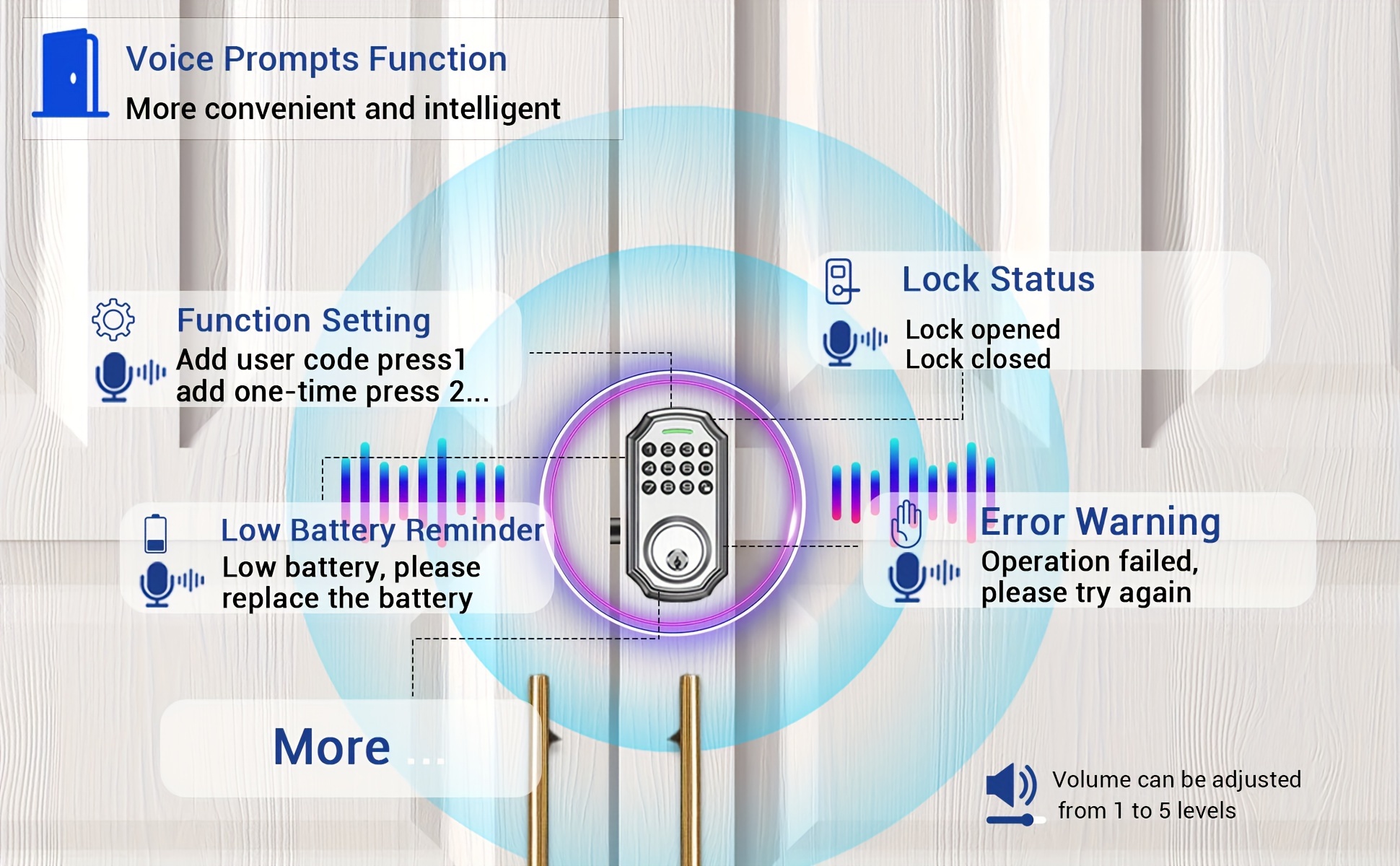 Voice Prompts Function
More convenient and intelligent

Function Setting
Add user code press1
add one-time press 2...

Lock Status
Lock opened
Lock closed

Low Battery Reminder
Low battery, please replace the battery

Error Warning
Operation failed, please try again

More ...

Volume can be adjusted from 1 to 5 levels